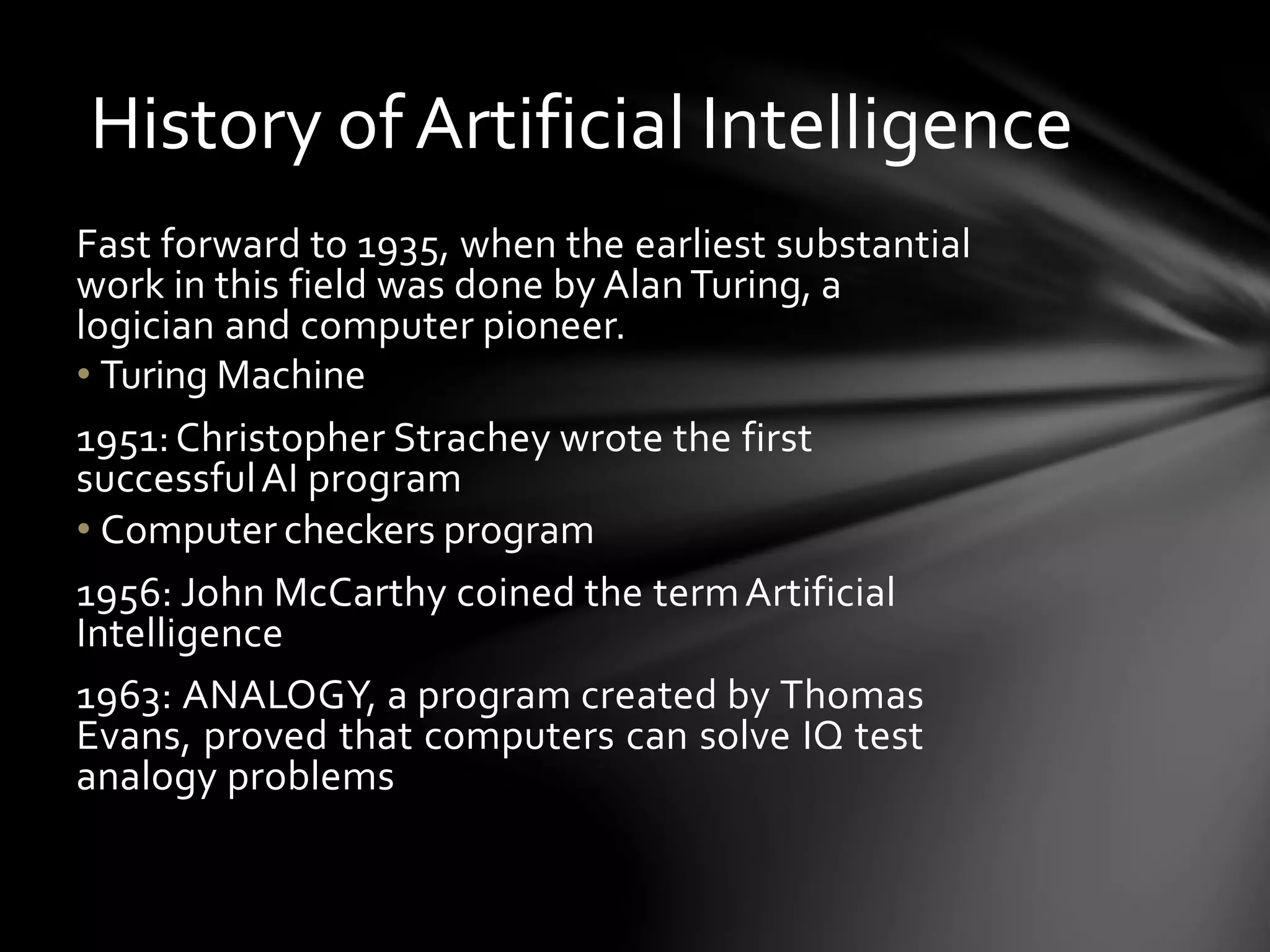 History of Artificial Intelligence

Fast forward to 1935, when the earliest substantial work in this field was done by Alan Turing, a logician and computer pioneer.

• Turing Machine

1951: Christopher Strachey wrote the first successful AI program

• Computer checkers program

1956: John McCarthy coined the term Artificial Intelligence

1963: ANALOGY, a program created by Thomas Evans, proved that computers can solve IQ test analogy problems